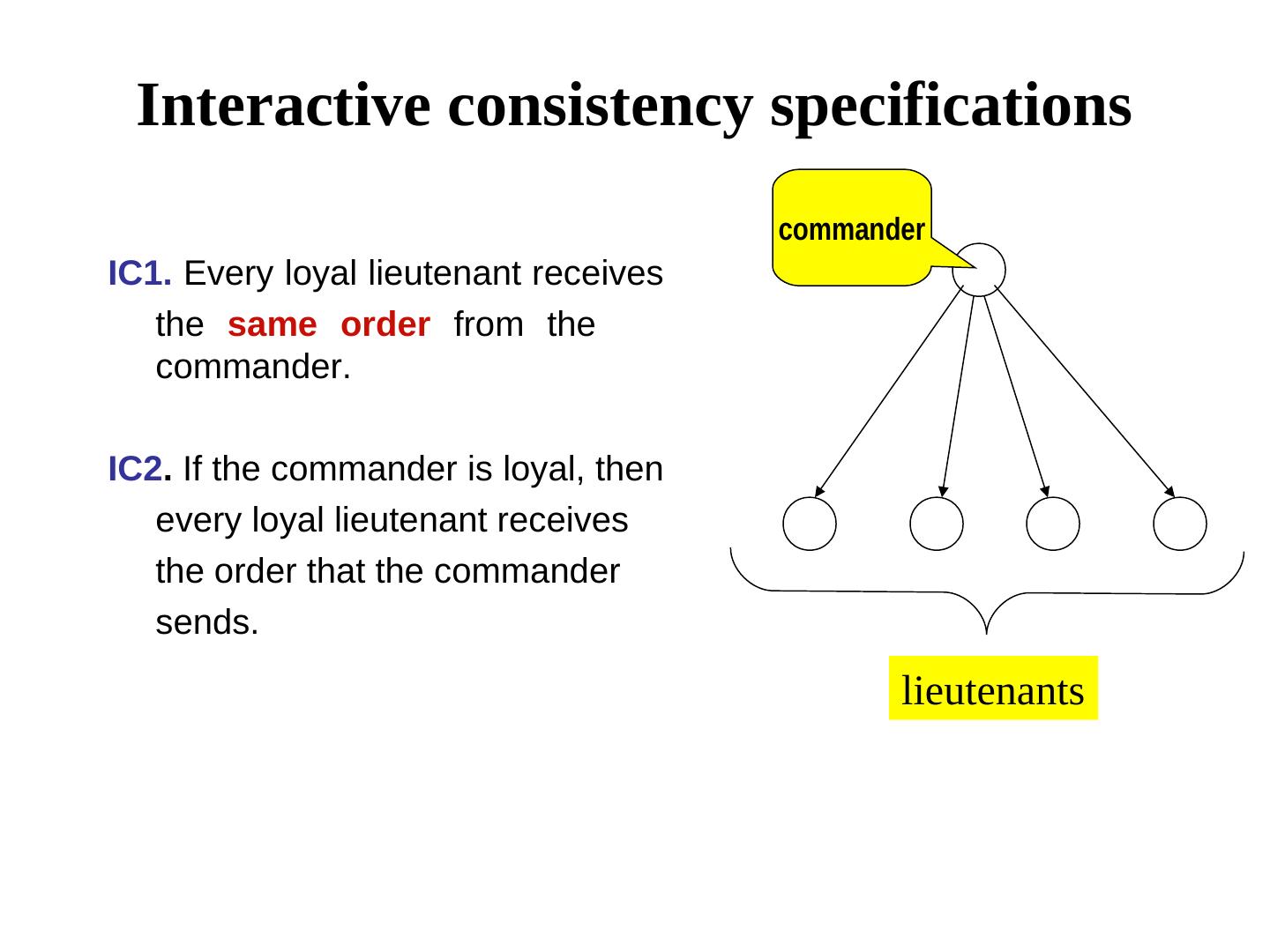 Interactive consistency specifications

IC1. Every loyal lieutenant receives the same order from the commander.

IC2. If the commander is loyal, then every loyal lieutenant receives the order that the commander sends.

commander

lieutenants